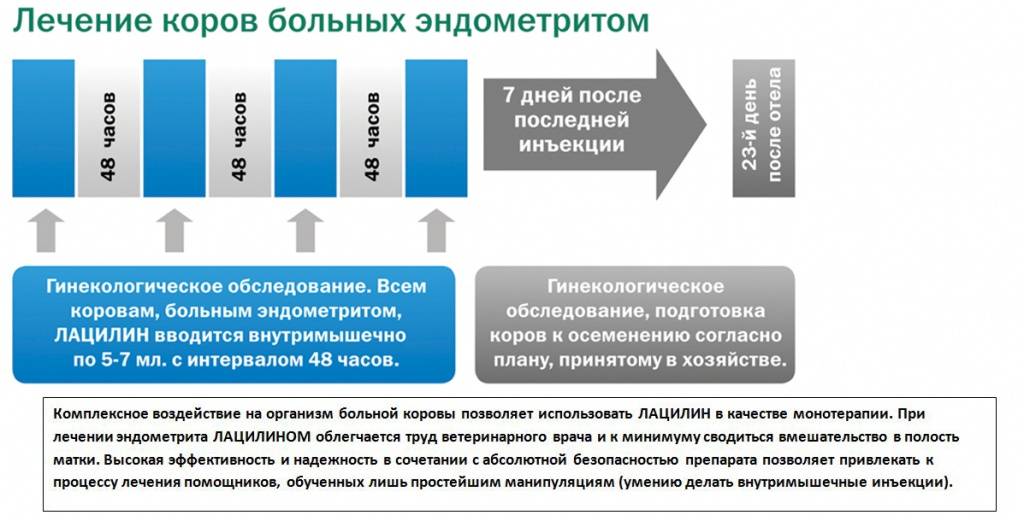 Лечение коров больных эндометритом

48 часов

48 часов

48 часов

7 дней после последней инъекции

23-й день после отела

Гинекологическое обследование. Всем коровам, больным эндометритом, ЛАЦИЛИН вводится внутримышечно по 5-7 мл. с интервалом 48 часов.

Гинекологическое обследование, подготовка коров к осеменению согласно плану, принятому в хозяйстве.

Комплексное воздействие на организм больной коровы позволяет использовать ЛАЦИЛИН в качестве монотерапии. При лечении эндометрита ЛАЦИЛИНОМ облегчается труд ветеринарного врача и к минимуму сводиться вмешательство в полость матки. Высокая эффективность и надежность в сочетании с абсолютной безопасностью препарата позволяет привлекать к процессу лечения помощников, обученных лишь простейшим манипуляциям (умению делать внутримышечные инъекции).